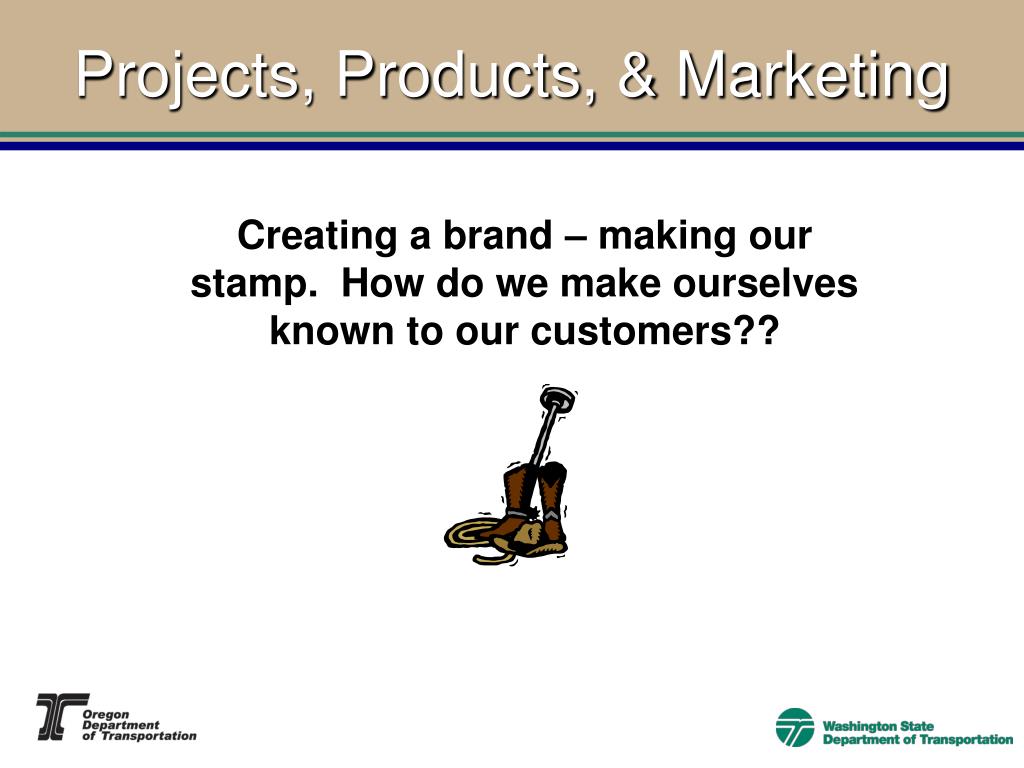 Projects, Products, & Marketing

Creating a brand – making our stamp. How do we make ourselves known to our customers??

Oregon Department of Transportation

Washington State Department of Transportation